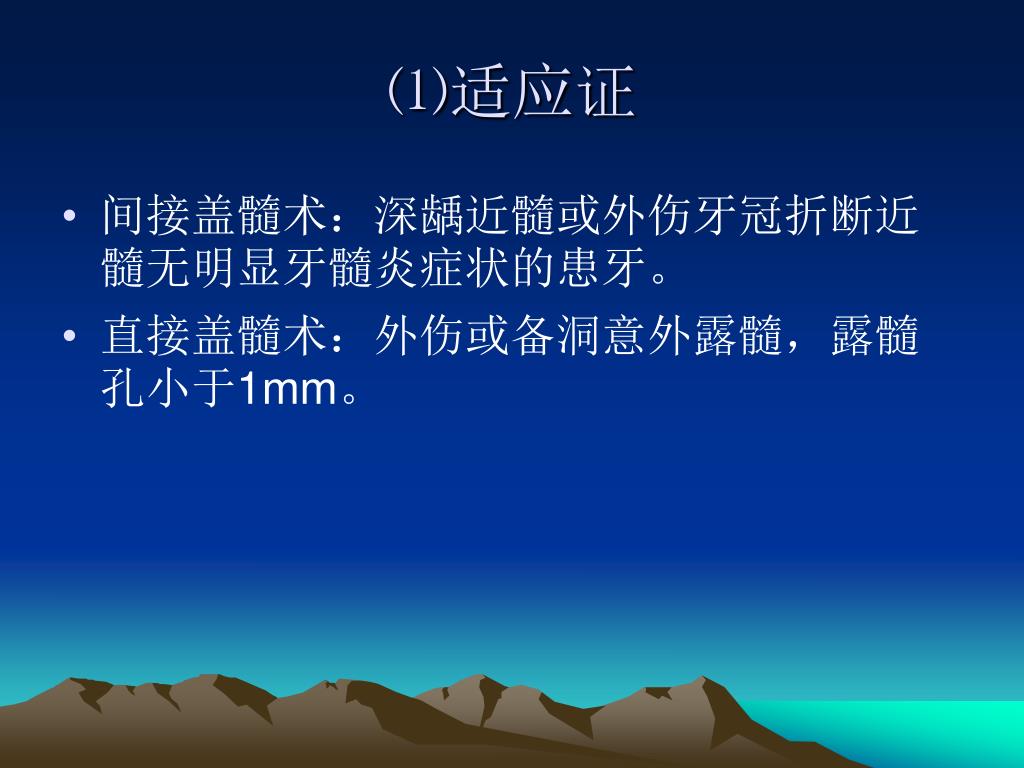 ⑴适应证

• 间接盖髓术：深龋近髓或外伤牙冠折断近髓无明显牙髓炎症状的患牙。

• 直接盖髓术：外伤或备洞意外露髓，露髓孔小于1mm。